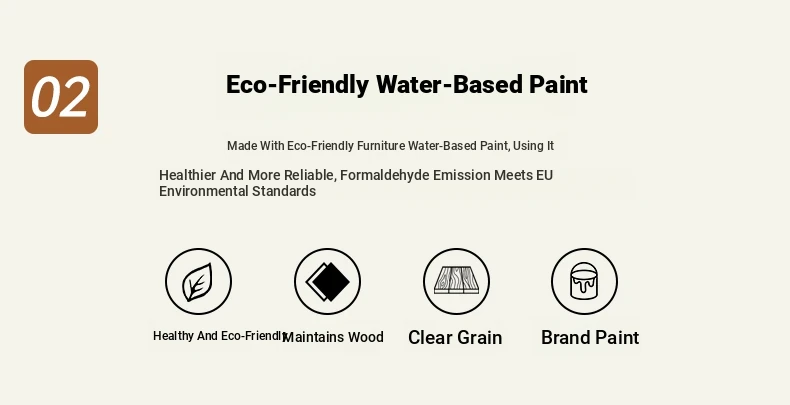 02

Eco-Friendly Water-Based Paint

Made With Eco-Friendly Furniture Water-Based Paint, Using It

Healthier And More Reliable, Formaldehyde Emission Meets EU Environmental Standards

Healthy And Eco-Friendly

Maintains Wood

Clear Grain

Brand Paint